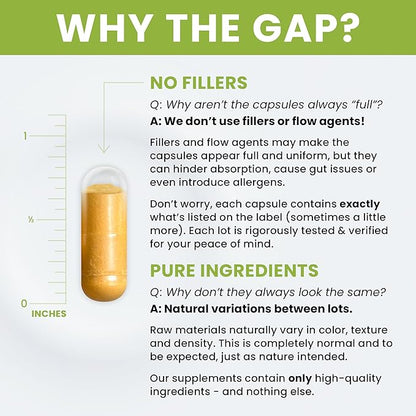 WHY THE GAP?

1

½

0

INCHES

NO FILLERS

Q: Why aren't the capsules always "full"?

A: We don't use fillers or flow agents!

Fillers and flow agents may make the capsules appear full and uniform, but they can hinder absorption, cause gut issues or even introduce allergens.

Don't worry, each capsule contains exactly what's listed on the label (sometimes a little more). Each lot is rigorously tested & verified for your peace of mind.

PURE INGREDIENTS

Q: Why don't they always look the same?

A: Natural variations between lots.

Raw materials naturally vary in color, texture and density. This is completely normal and to be expected, just as nature intended.

Our supplements contain only high-quality ingredients - and nothing else.